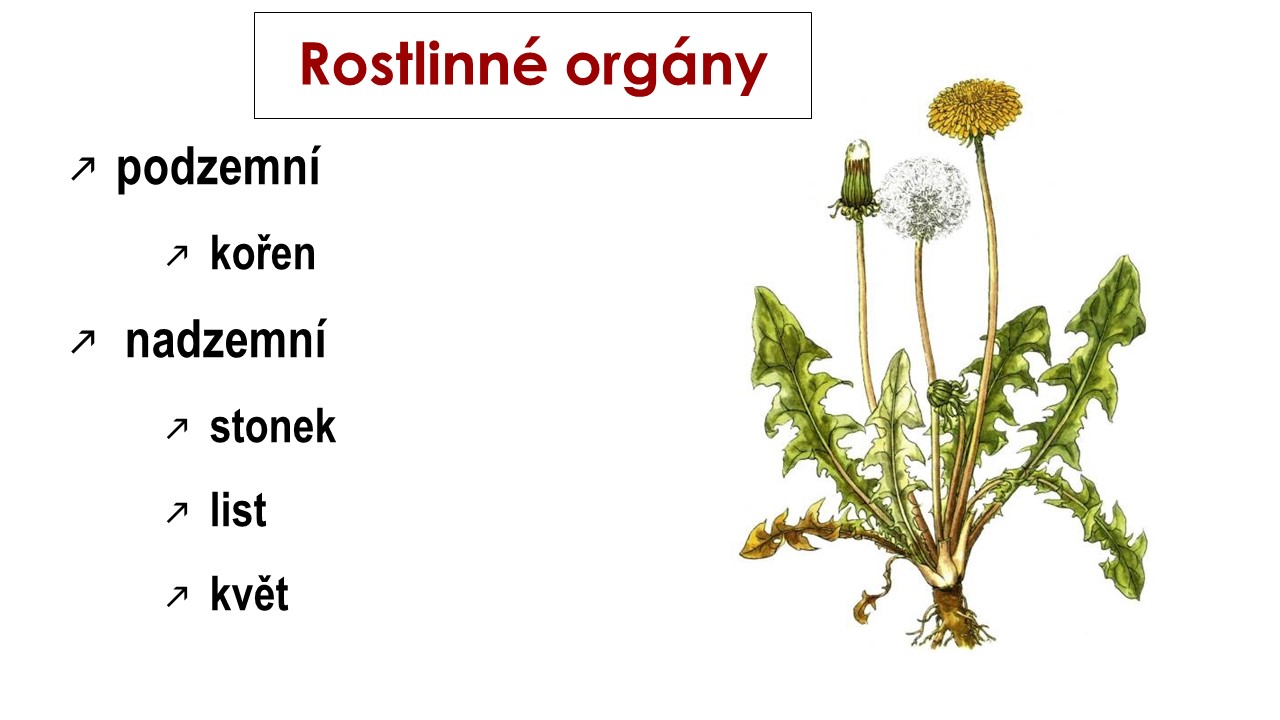 Rostlinné orgány

↗ podzemní

↗ kořen

↗ nadzemní

↗ stonek

↗ list

↗ květ